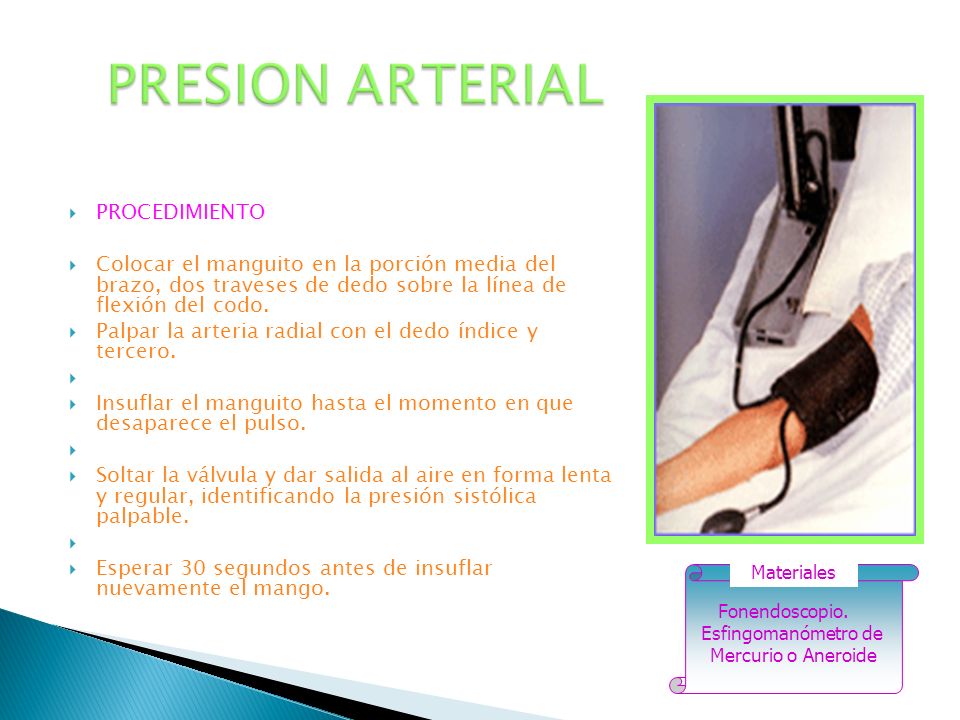 PRESION ARTERIAL

PROCEDIMIENTO

Colocar el manguito en la porción media del brazo, dos traveses de dedo sobre la línea de flexión del codo.

Palpar la arteria radial con el dedo índice y tercero.

Insuflar el manguito hasta el momento en que desaparece el pulso.

Soltar la válvula y dar salida al aire en forma lenta y regular, identificando la presión sistólica palpable.

Esperar 30 segundos antes de insuflar nuevamente el mango.

Materiales

Fonendoscopio. Esfingomanómetro de Mercurio o Aneroide